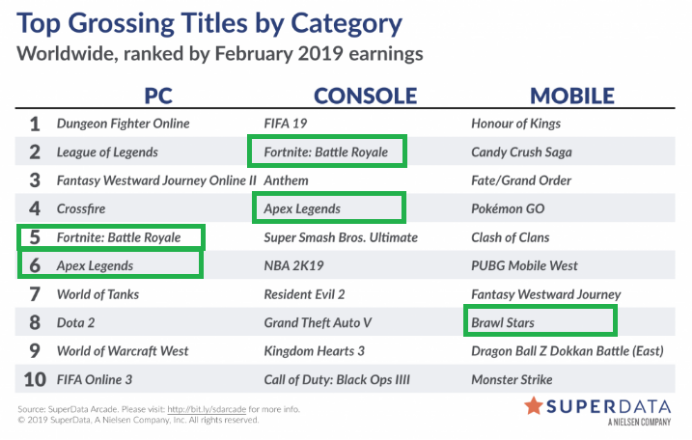 Top Grossing Titles by Category
Worldwide, ranked by February 2019 earnings

| | PC | CONSOLE | MOBILE |
|---|---|---|---|
| 1 | Dungeon Fighter Online | FIFA 19 | Honour of Kings |
| 2 | League of Legends | Fortnite: Battle Royale | Candy Crush Saga |
| 3 | Fantasy Westward Journey Online II | Anthem | Fate/Grand Order |
| 4 | Crossfire | Apex Legends | Pokémon GO |
| 5 | Fortnite: Battle Royale | Super Smash Bros. Ultimate | Clash of Clans |
| 6 | Apex Legends | NBA 2K19 | PUBG Mobile West |
| 7 | World of Tanks | Resident Evil 2 | Fantasy Westward Journey |
| 8 | Dota 2 | Grand Theft Auto V | Brawl Stars |
| 9 | World of Warcraft West | Kingdom Hearts 3 | Dragon Ball Z Dokkan Battle (East) |
| 10 | FIFA Online 3 | Call of Duty: Black Ops IIII | Monster Strike |

Source: SuperData Arcade. Please visit: http://bit.ly/sdarcade for more info.
© 2019 SuperData, A Nielsen Company, Inc. All rights reserved.

SUPERDATA
A NIELSEN COMPANY